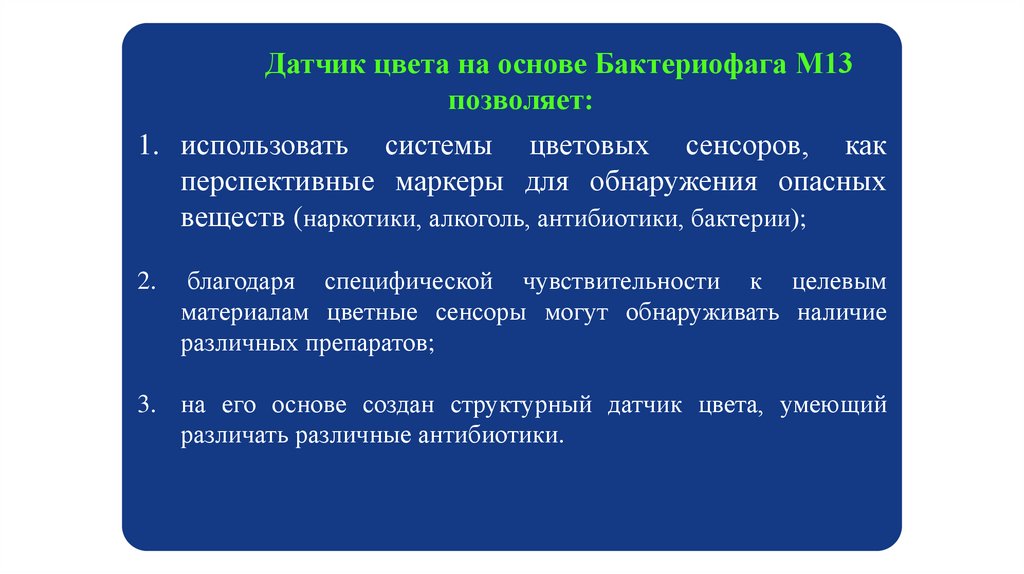 Датчик цвета на основе Бактериофага М13 позволяет:

1. использовать системы цветовых сенсоров, как перспективные маркеры для обнаружения опасных веществ (наркотики, алкоголь, антибиотики, бактерии);

2. благодаря специфической чувствительности к целевым материалам цветные сенсоры могут обнаруживать наличие различных препаратов;

3. на его основе создан структурный датчик цвета, умеющий различать различные антибиотики.